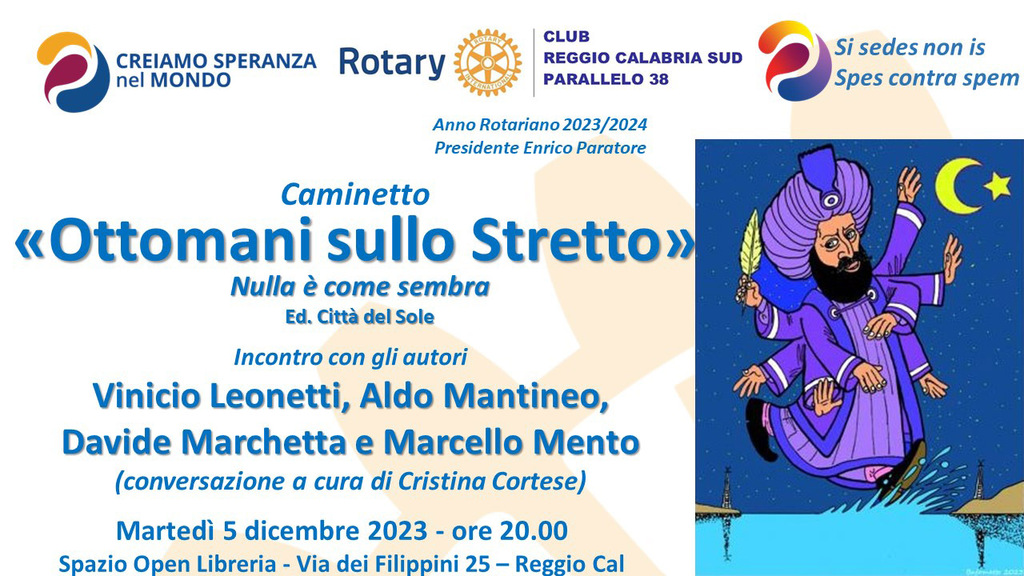 CREIAMO SPERANZA nel MONDO

Rotary

ROTARY INTERNATIONAL

CLUB
REGGIO CALABRIA SUD
PARALLELO 38

Si sedes non is
Spes contra spem

Anno Rotariano 2023/2024
Presidente Enrico Paratore

Caminetto
«Ottomani sullo Stretto»
Nulla è come sembra
Ed. Città del Sole

Incontro con gli autori
Vinicio Leonetti, Aldo Mantineo,
Davide Marchetta e Marcello Mento
(conversazione a cura di Cristina Cortese)

Martedì 5 dicembre 2023 - ore 20.00
Spazio Open Libreria - Via dei Filippini 25 – Reggio Cal